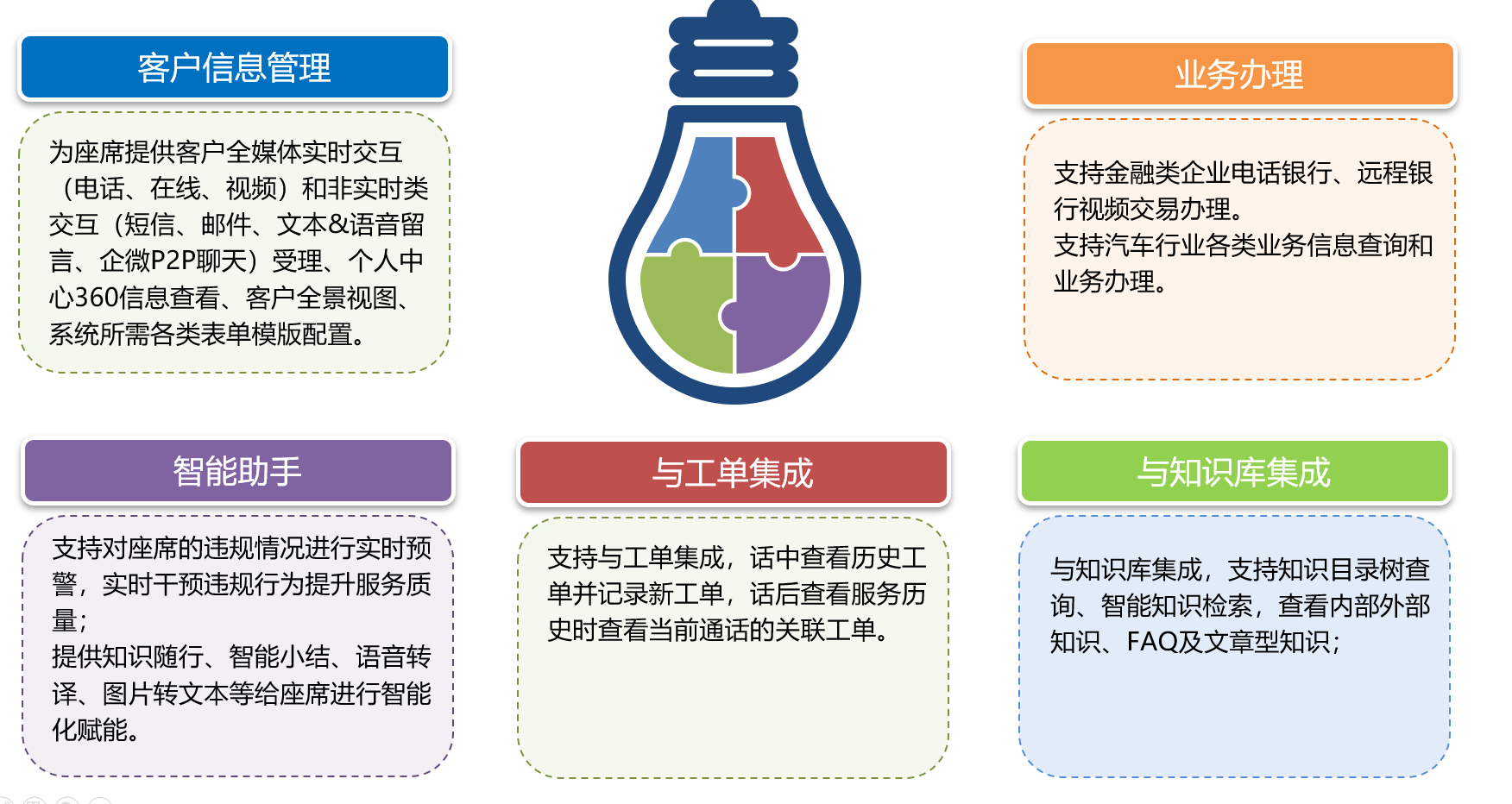 客户信息管理

为座席提供客户全媒体实时交互（电话、在线、视频）和非实时类交互（短信、邮件、文本&语音留言、企微P2P聊天）受理、个人中心360信息查看、客户全景视图、系统所需各类表单模版配置。

业务办理

支持金融类企业电话银行、远程银行视频交易办理。
支持汽车行业各类业务信息查询和业务办理。

智能助手

支持对座席的违规情况进行实时预警，实时干预违规行为提升服务质量；
提供知识随行、智能小结、语音转译、图片转文本等给座席进行智能化赋能。

与工单集成

支持与工单集成，话中查看历史工单并记录新工单，话后查看服务历史时查看当前通话的关联工单。

与知识库集成

与知识库集成，支持知识目录树查询、智能知识检索，查看内部外部知识、FAQ及文章型知识；